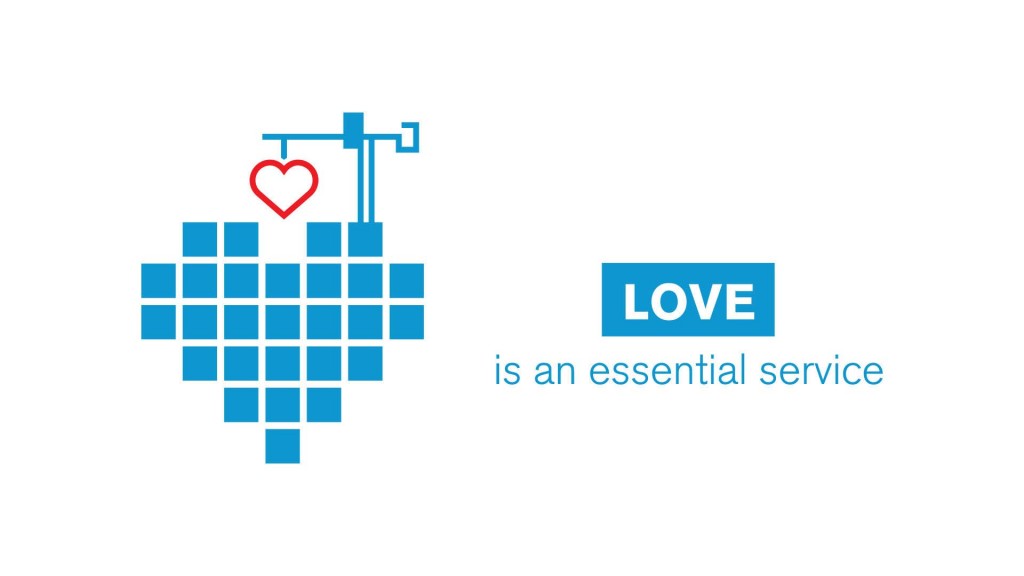 LOVE
is an essential service